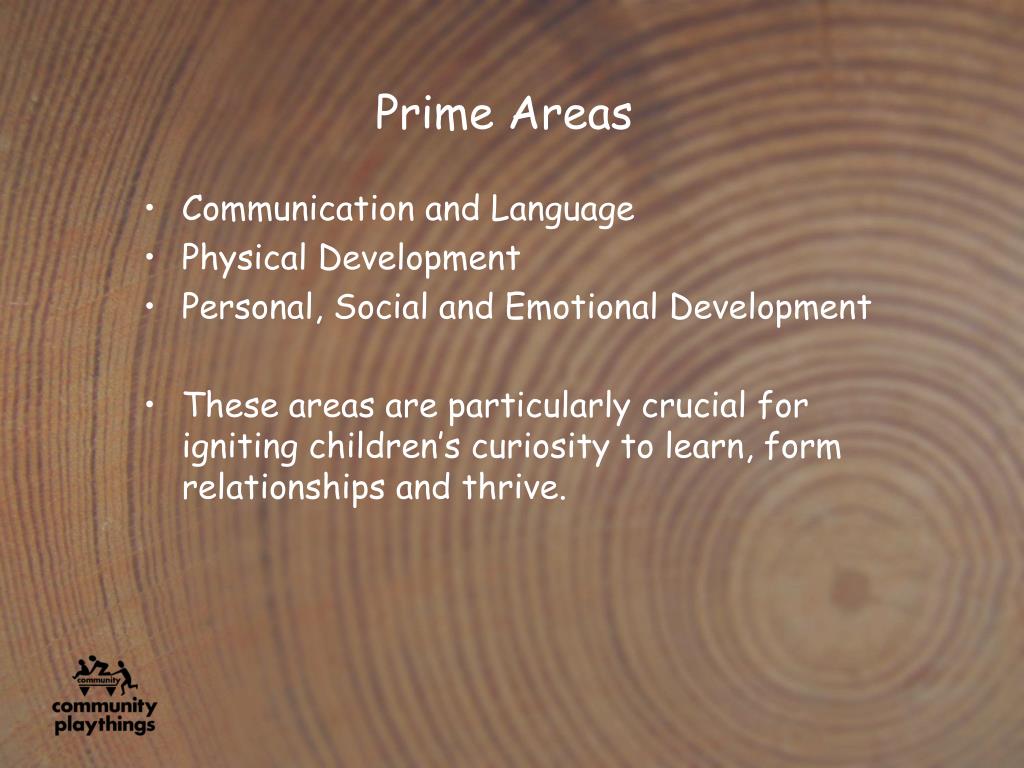 Prime Areas

• Communication and Language
• Physical Development
• Personal, Social and Emotional Development

• These areas are particularly crucial for igniting children's curiosity to learn, form relationships and thrive.

community
community playthings